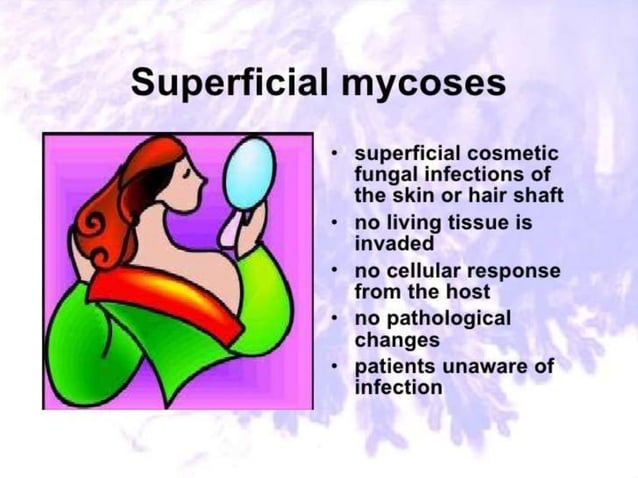 Superficial mycoses

• superficial cosmetic fungal infections of the skin or hair shaft
• no living tissue is invaded
• no cellular response from the host
• no pathological changes
• patients unaware of infection